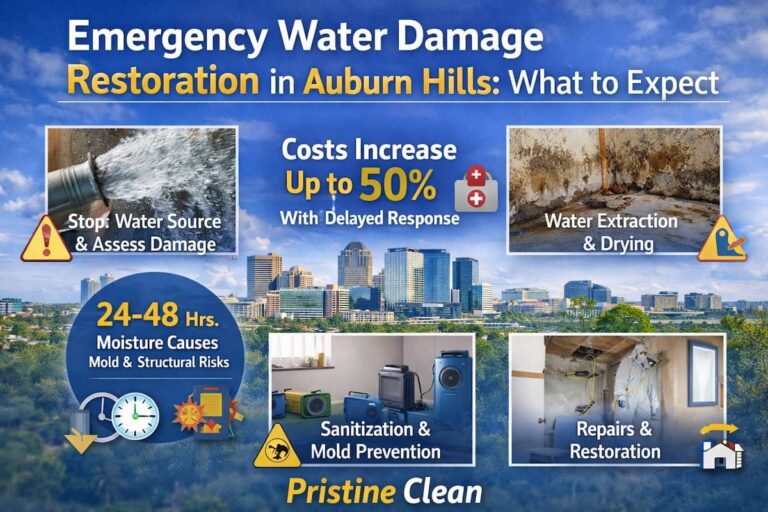 Emergency Water Damage Restoration in Auburn Hills: What to Expect

Stop: Water Source & Assess Damage

Costs Increase Up to 50% With Delayed Response

Water Extraction & Drying

24-48 Hrs. Moisture Causes Mold & Structural Risks

Sanitization & Mold Prevention

Repairs & Restoration

Pristine Clean